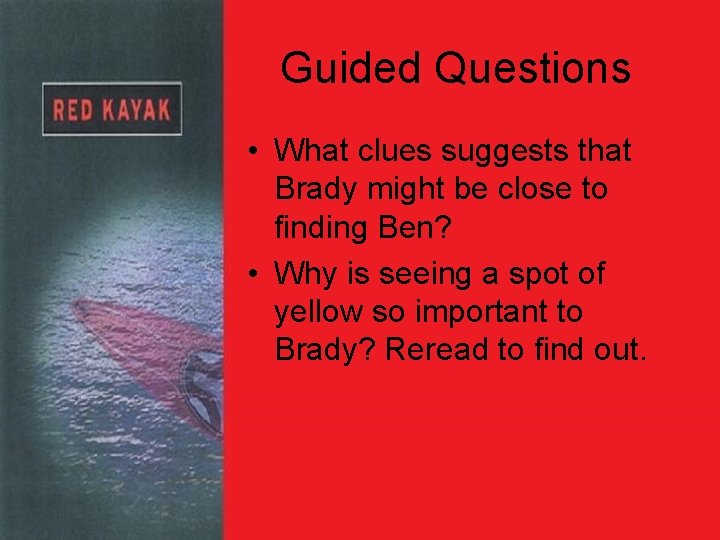 RED KAYAK

Guided Questions

• What clues suggests that Brady might be close to finding Ben?
• Why is seeing a spot of yellow so important to Brady? Reread to find out.